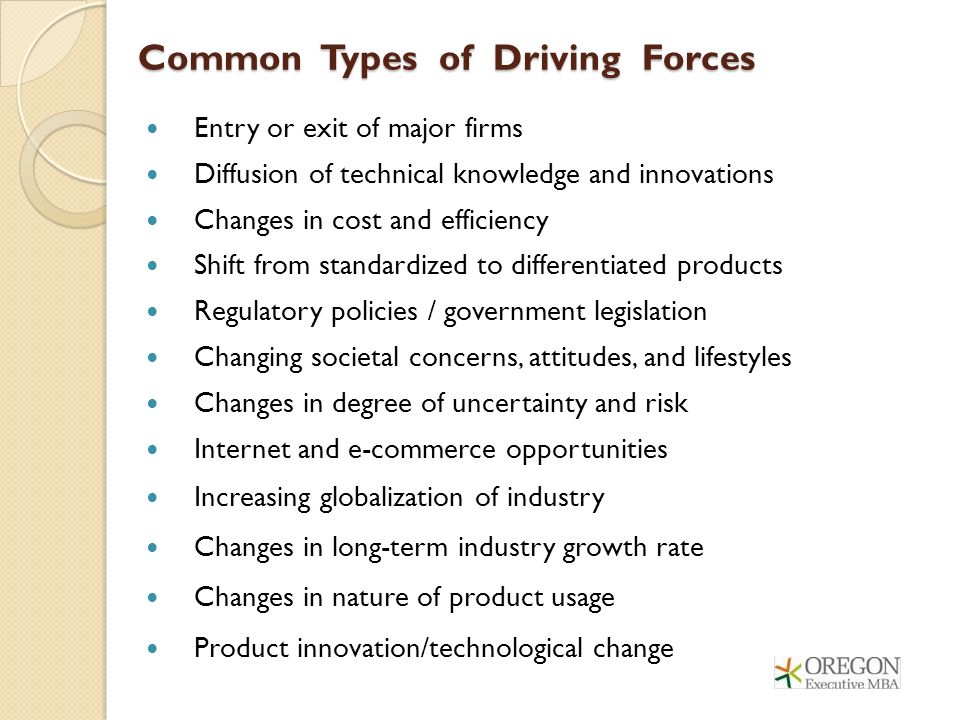 Common Types of Driving Forces

- Entry or exit of major firms
- Diffusion of technical knowledge and innovations
- Changes in cost and efficiency
- Shift from standardized to differentiated products
- Regulatory policies / government legislation
- Changing societal concerns, attitudes, and lifestyles
- Changes in degree of uncertainty and risk
- Internet and e-commerce opportunities
- Increasing globalization of industry
- Changes in long-term industry growth rate
- Changes in nature of product usage
- Product innovation/technological change

OREGON
Executive MBA